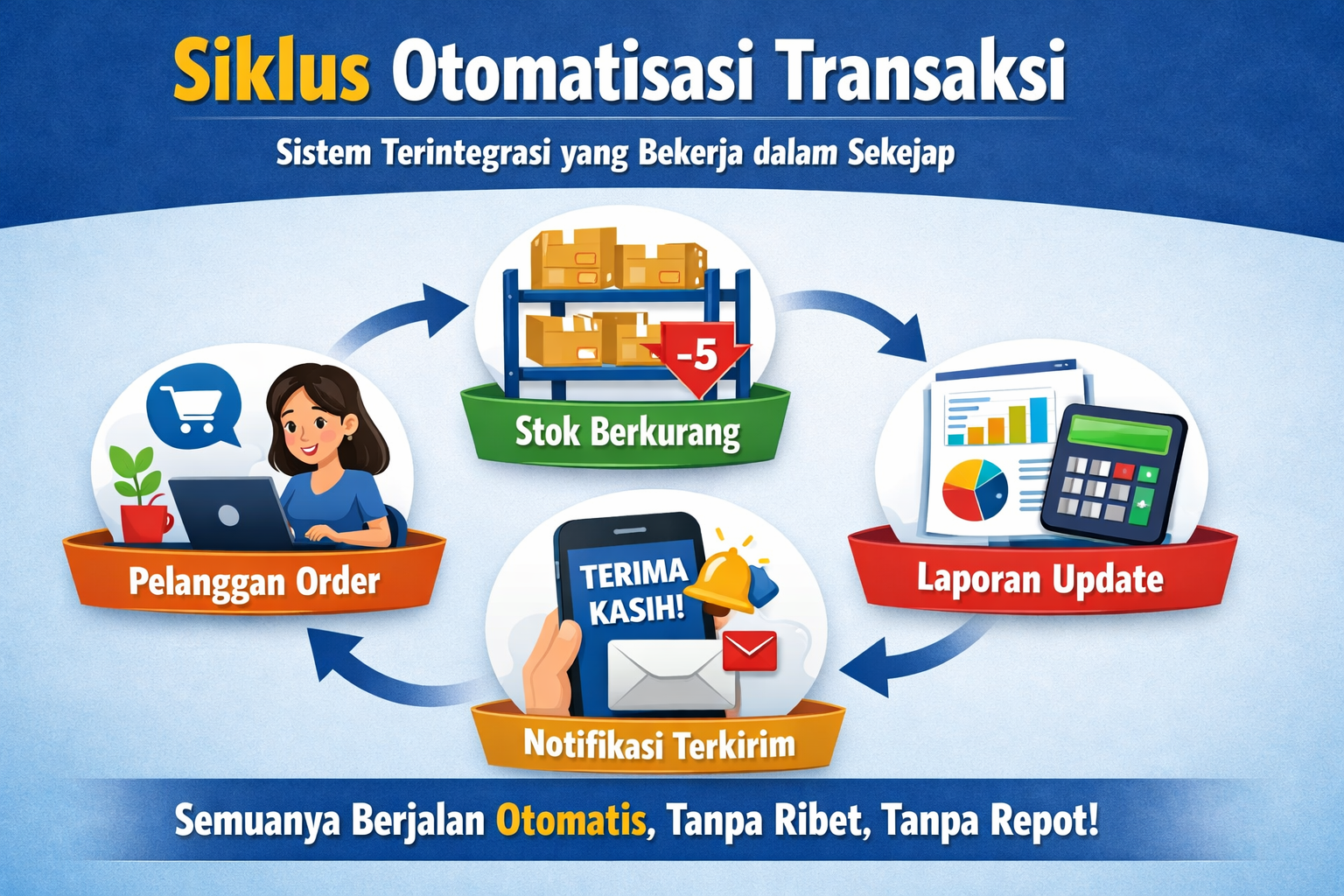 Siklus Otomatisasi Transaksi

Sistem Terintegrasi yang Bekerja dalam Sekejap

-5

Stok Berkurang

Pelanggan Order

Laporan Update

TERIMA KASIH!

Notifikasi Terkirim

Semuanya Berjalan Otomatis, Tanpa Ribet, Tanpa Repot!